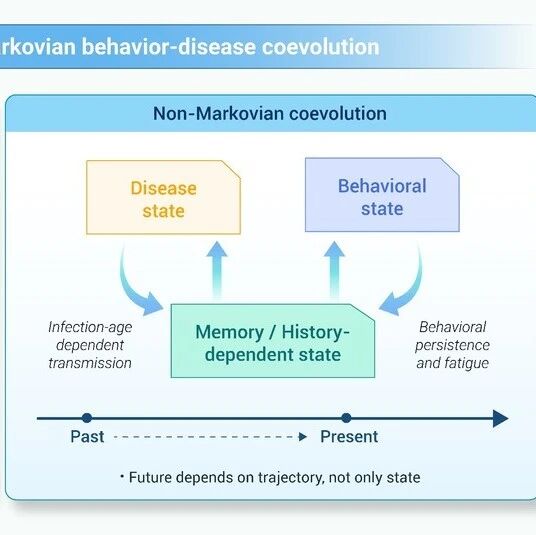 rkovian behavior-disease coevolution

Non-Markovian coevolution

Disease state

Behavioral state

Infection-age dependent transmission

Memory / History-dependent state

Behavioral persistence and fatigue

Past

Present

• Future depends on trajectory, not only state